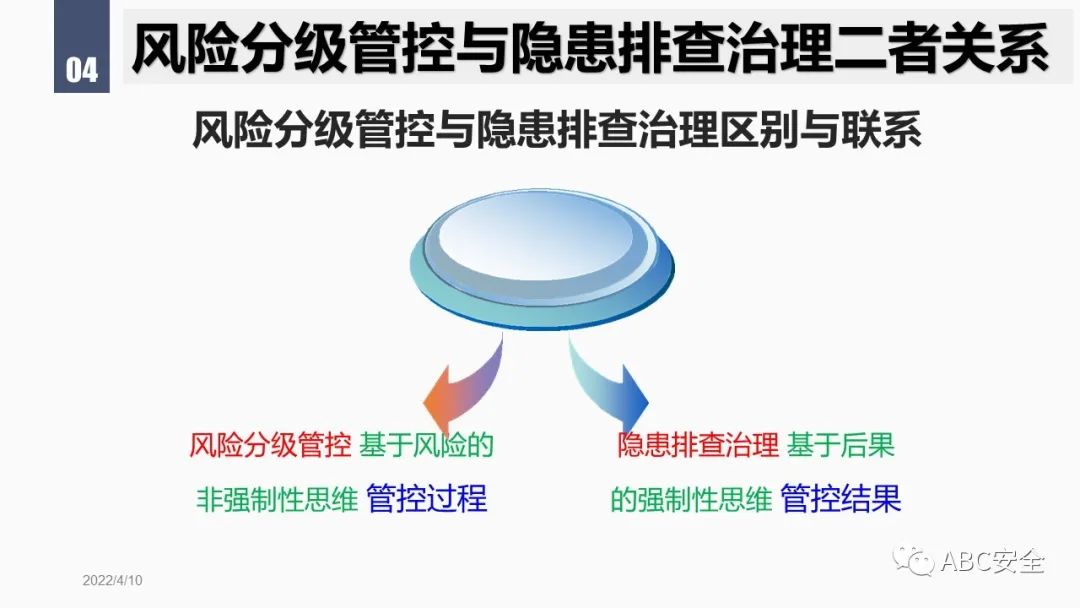 04

风险分级管控与隐患排查治理二者关系

风险分级管控与隐患排查治理区别与联系

风险分级管控 基于风险的非强制性思维 管控过程

隐患排查治理 基于后果的强制性思维 管控结果

2022/4/10

ABC安全